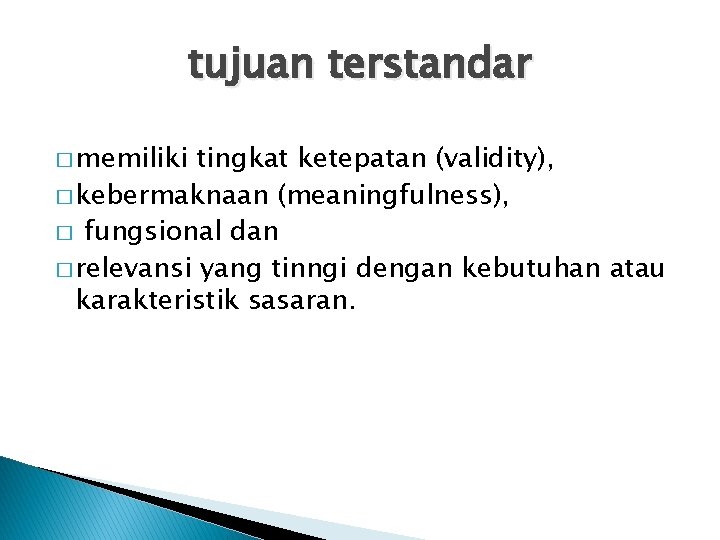 tujuan terstandar

□ memiliki tingkat ketepatan (validity),
□ kebermaknaan (meaningfulness),
□ fungsional dan
□ relevansi yang tinngi dengan kebutuhan atau karakteristik sasaran.